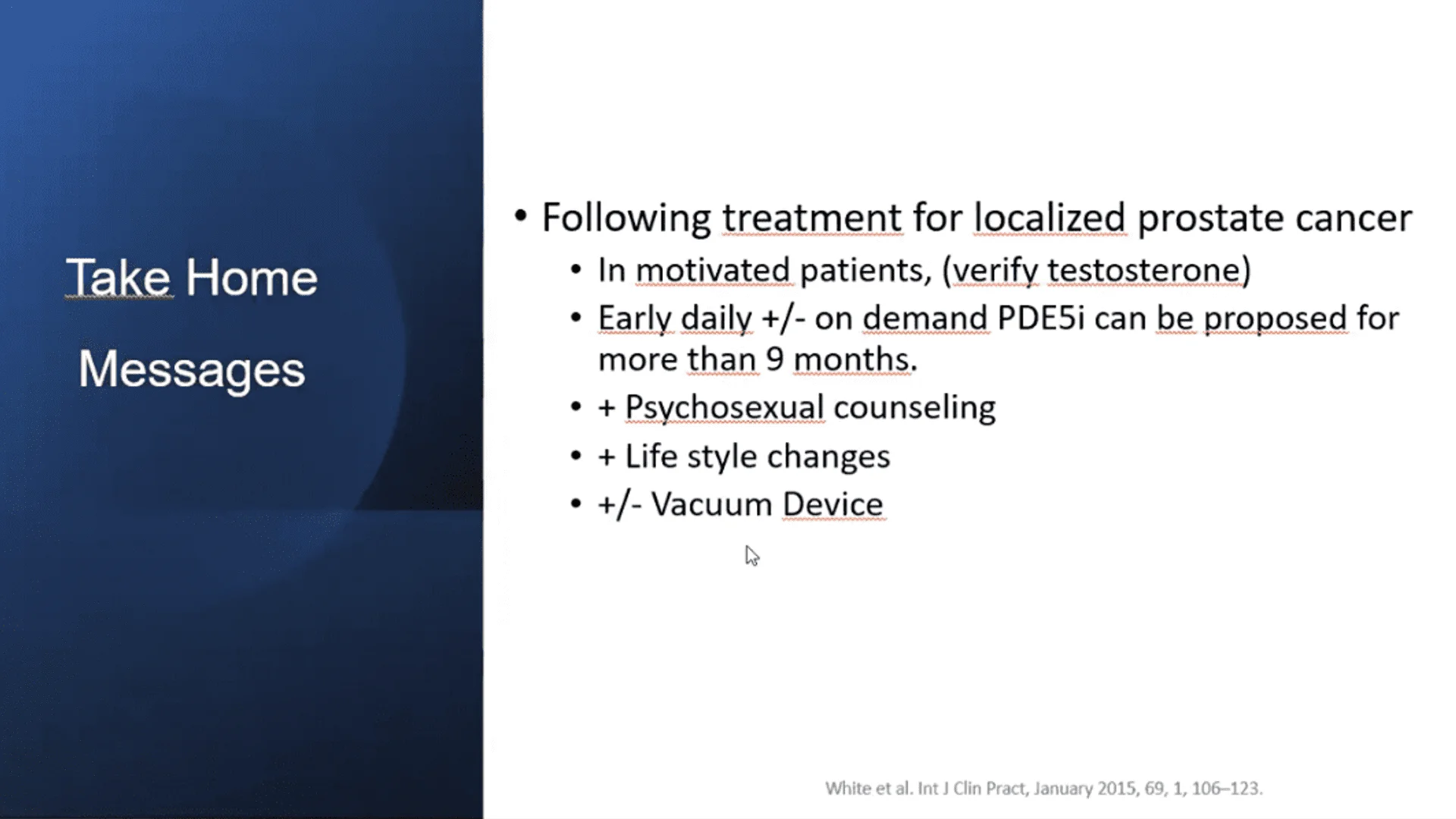 Take Home Messages

• Following treatment for localized prostate cancer
 • In motivated patients, (verify testosterone)
 • Early daily +/- on demand PDE5i can be proposed for more than 9 months.
 • + Psychosexual counseling
 • + Life style changes
 • +/- Vacuum Device

White et al. Int J Clin Pract, January 2015, 69, 1, 106–123.